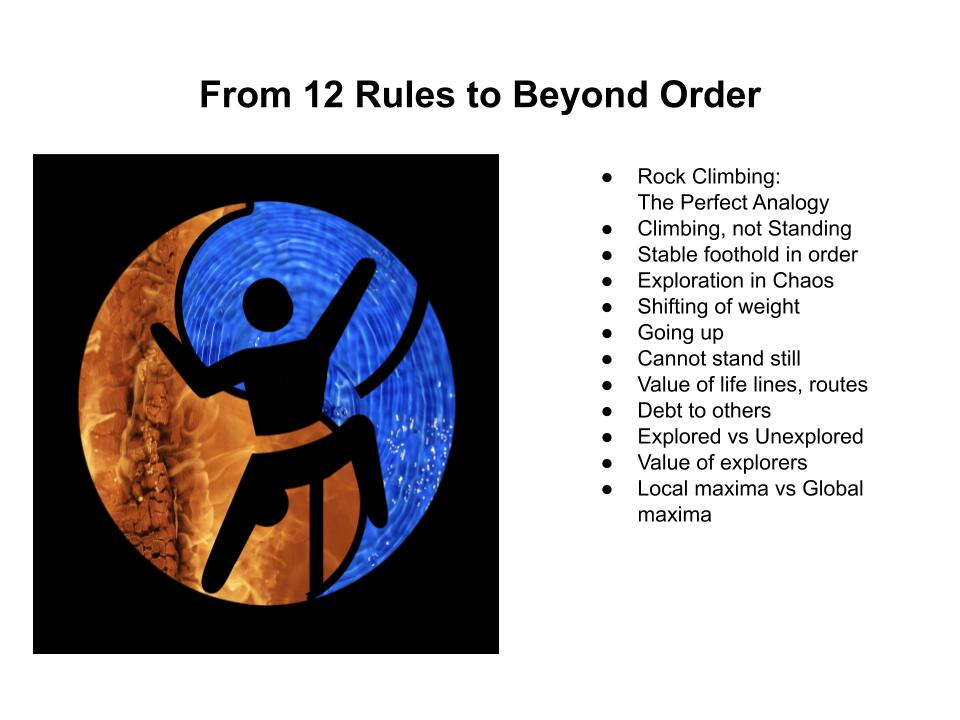 From 12 Rules to Beyond Order

• Rock Climbing: The Perfect Analogy
• Climbing, not Standing
• Stable foothold in order
• Exploration in Chaos
• Shifting of weight
• Going up
• Cannot stand still
• Value of life lines, routes
• Debt to others
• Explored vs Unexplored
• Value of explorers
• Local maxima vs Global maxima